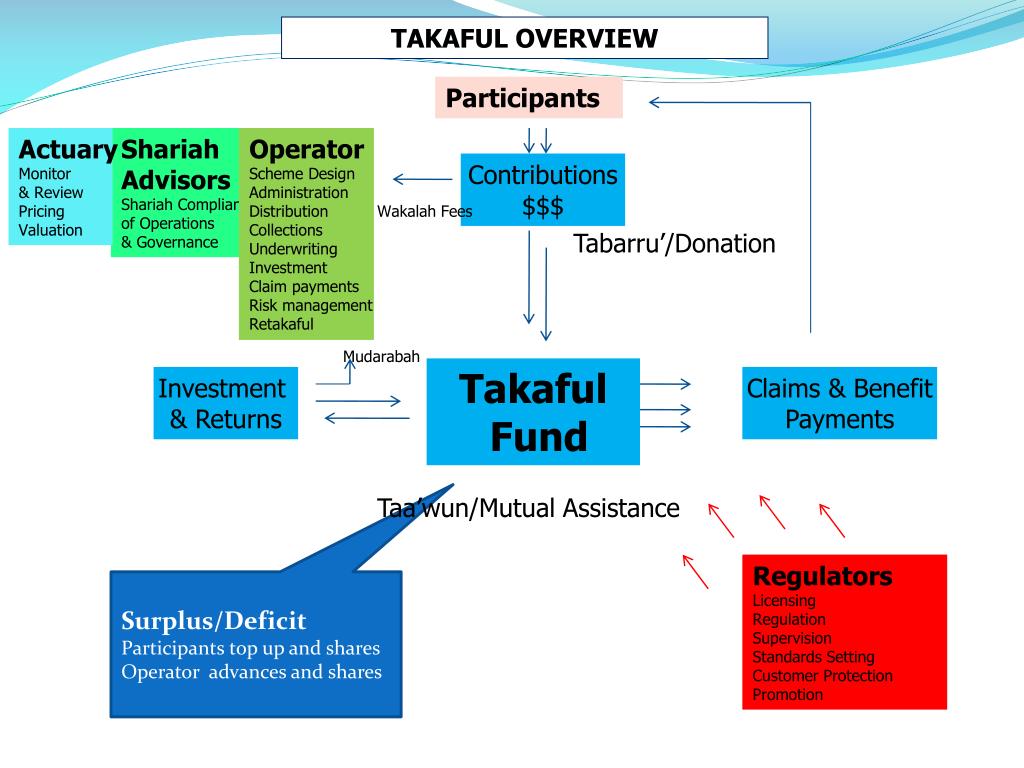 TAKAFUL OVERVIEW

Participants

Actuary
Monitor
& Review
Pricing
Valuation

Shariah Advisors
Shariah Complian
of Operations
& Governance

Operator
Scheme Design
Administration
Distribution
Collections
Underwriting
Investment
Claim payments
Risk management
Retakaful

Wakalah Fees

Contributions
$$$

Tabarru'/Donation

Mudarabah

Investment
& Returns

Takaful
Fund

Claims & Benefit
Payments

Taa'wun/Mutual Assistance

Surplus/Deficit
Participants top up and shares
Operator advances and shares

Regulators
Licensing
Regulation
Supervision
Standards Setting
Customer Protection
Promotion